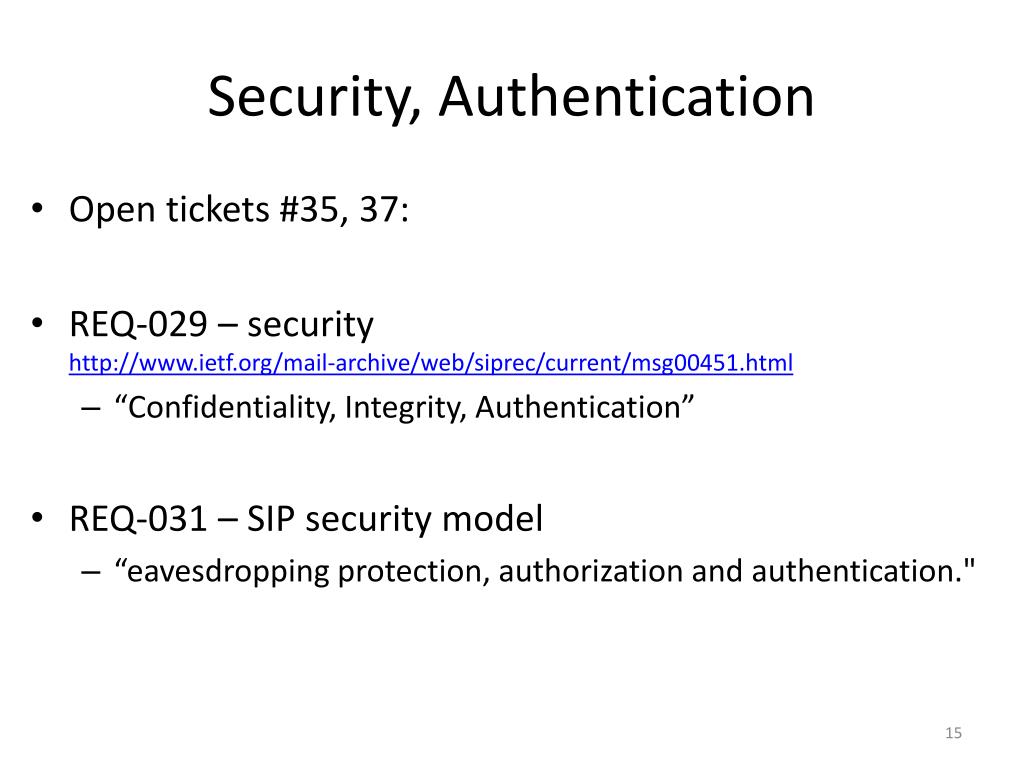 Security, Authentication

• Open tickets #35, 37:

• REQ-029 – security
http://www.ietf.org/mail-archive/web/siprec/current/msg00451.html
– “Confidentiality, Integrity, Authentication”

• REQ-031 – SIP security model
– “eavesdropping protection, authorization and authentication."

15